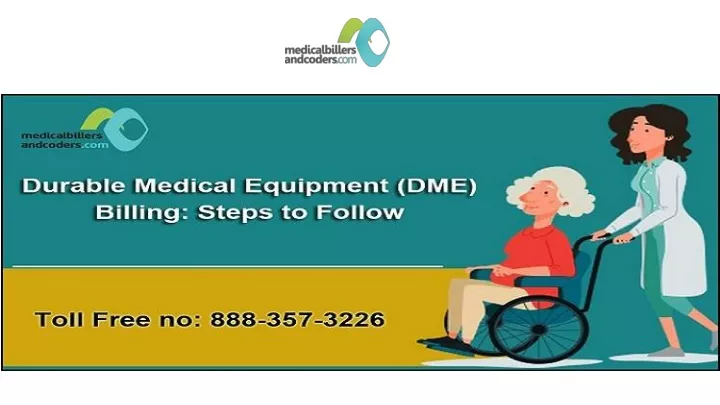 medicalbillers andcoders.com

medicalbillers andcoders.com

Durable Medical Equipment (DME) Billing: Steps to Follow

Toll Free no: 888-357-3226